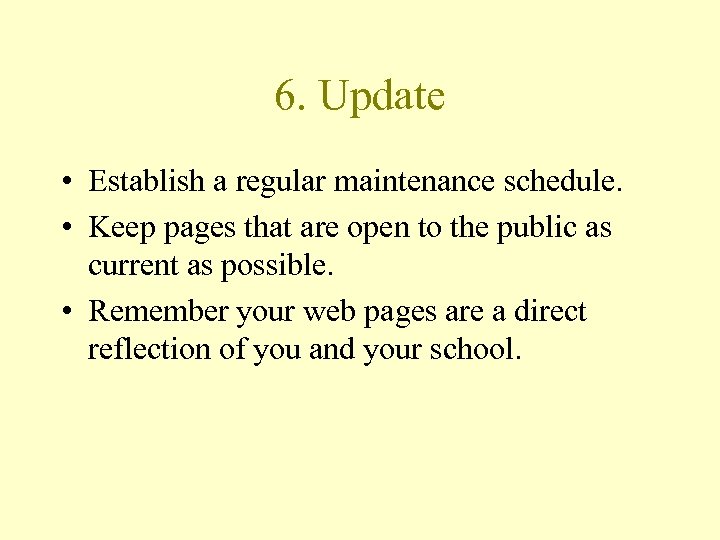 6. Update

• Establish a regular maintenance schedule.
• Keep pages that are open to the public as current as possible.
• Remember your web pages are a direct reflection of you and your school.